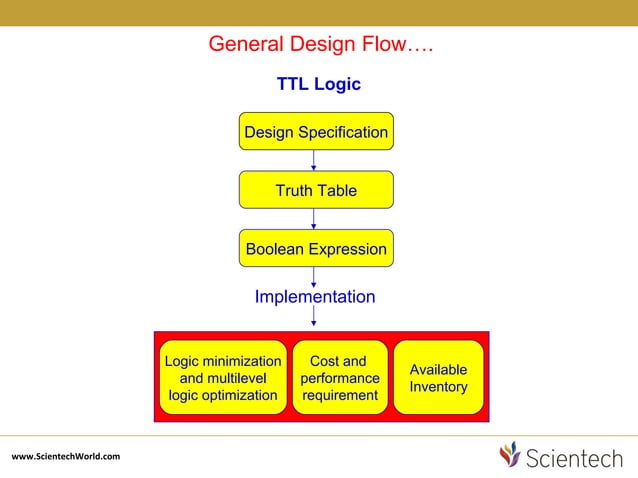 General Design Flow….

TTL Logic

Design Specification

Truth Table

Boolean Expression

Implementation

Logic minimization and multilevel logic optimization

Cost and performance requirement

Available Inventory

www.ScientechWorld.com

Scientech